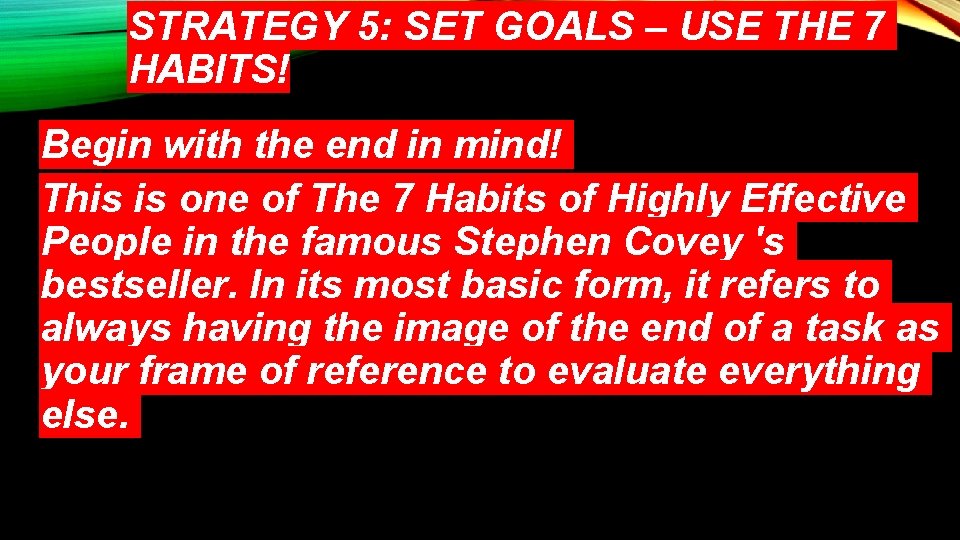 STRATEGY 5: SET GOALS – USE THE 7 HABITS!

Begin with the end in mind!

This is one of The 7 Habits of Highly Effective People in the famous Stephen Covey 's bestseller. In its most basic form, it refers to always having the image of the end of a task as your frame of reference to evaluate everything else.